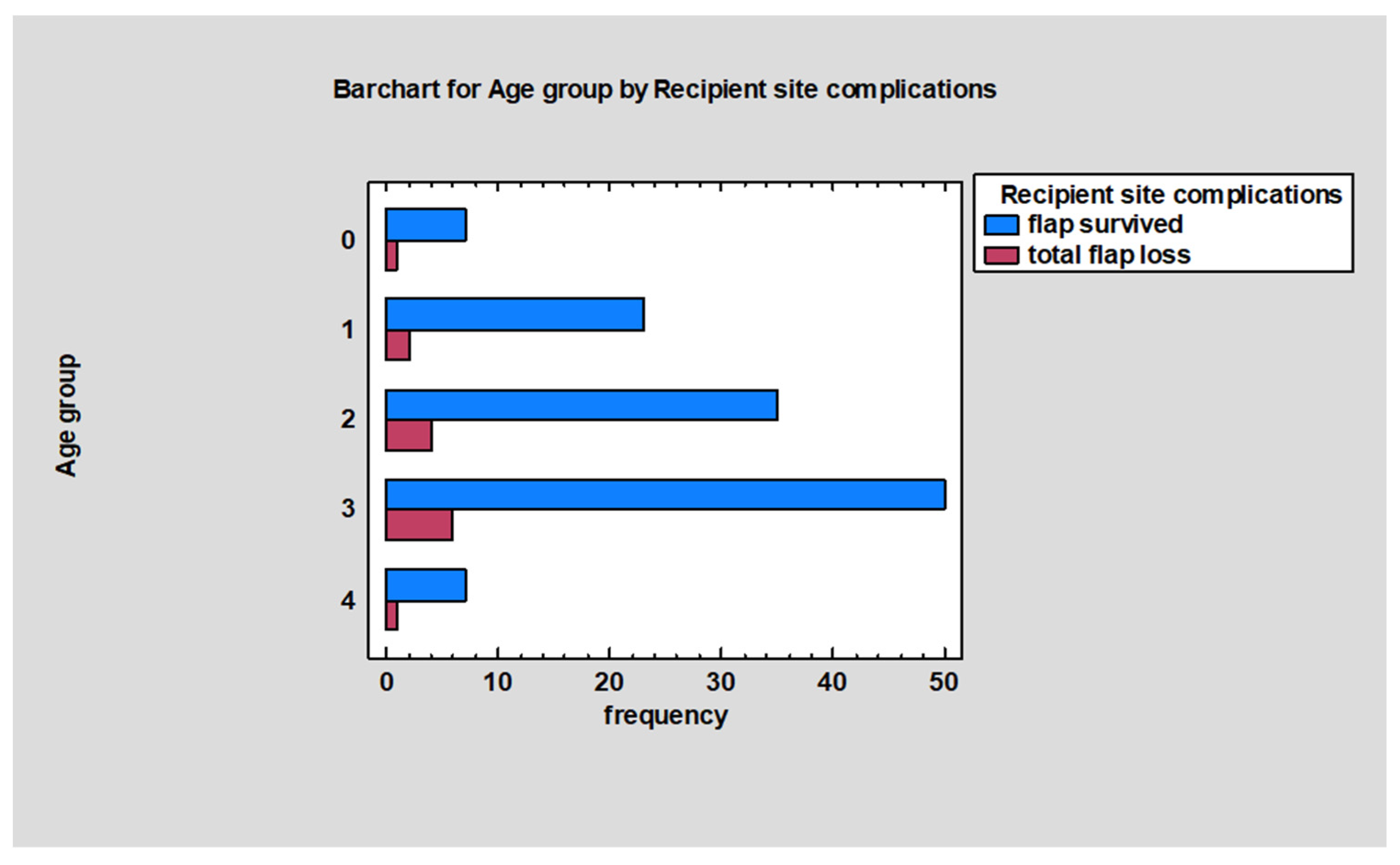 Barchart for Age group by Recipient site complications

Recipient site complications
flap survived
total flap loss

Age group

0
1
2
3
4

0
10
20
30
40
50
frequency